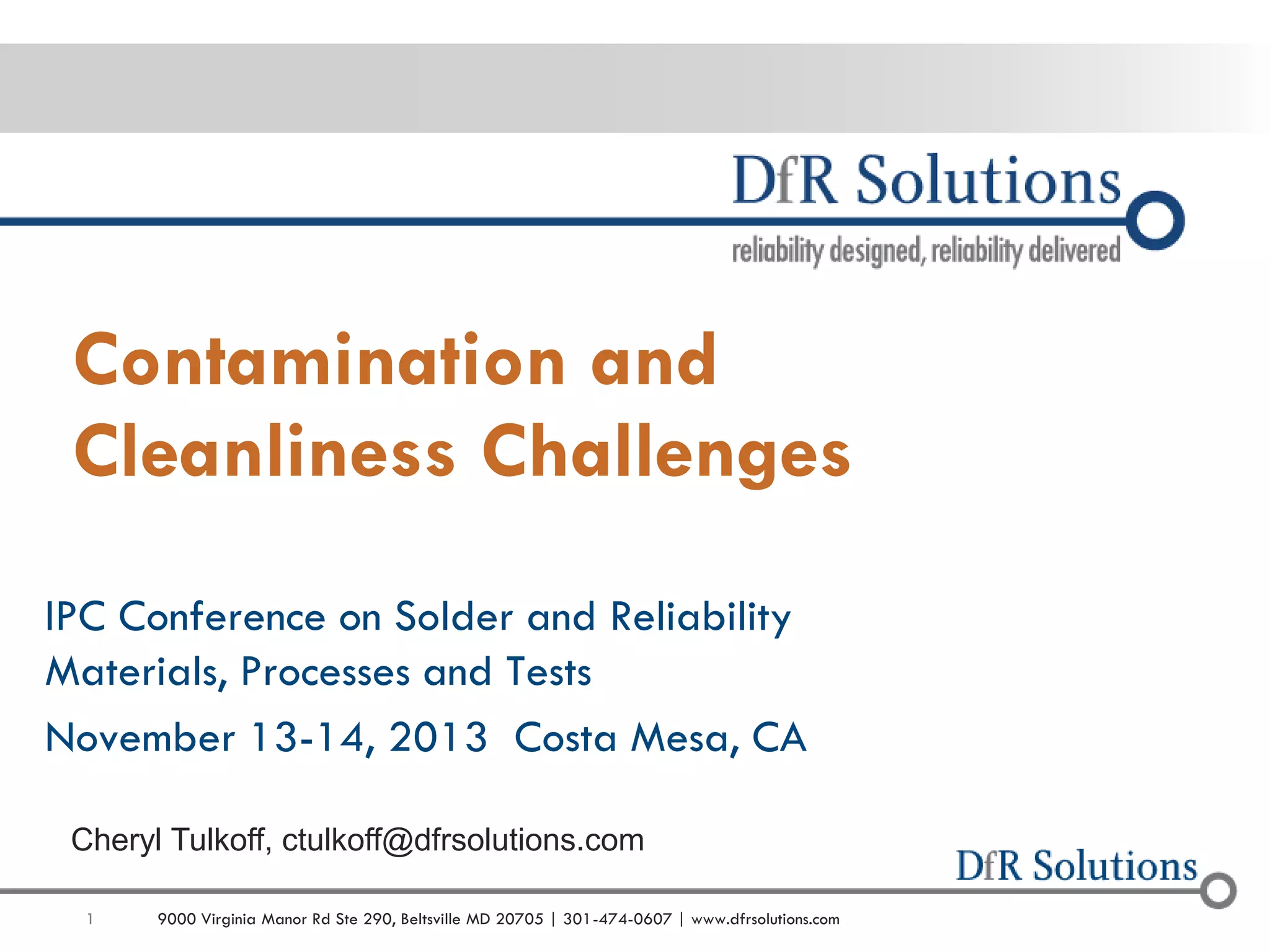 DfR Solutions
reliability designed, reliability delivered

Contamination and Cleanliness Challenges

IPC Conference on Solder and Reliability
Materials, Processes and Tests
November 13-14, 2013 Costa Mesa, CA

Cheryl Tulkoff, ctulkoff@dfrsolutions.com

DfR Solutions

1 9000 Virginia Manor Rd Ste 290, Beltsville MD 20705 | 301-474-0607 | www.dfrsolutions.com